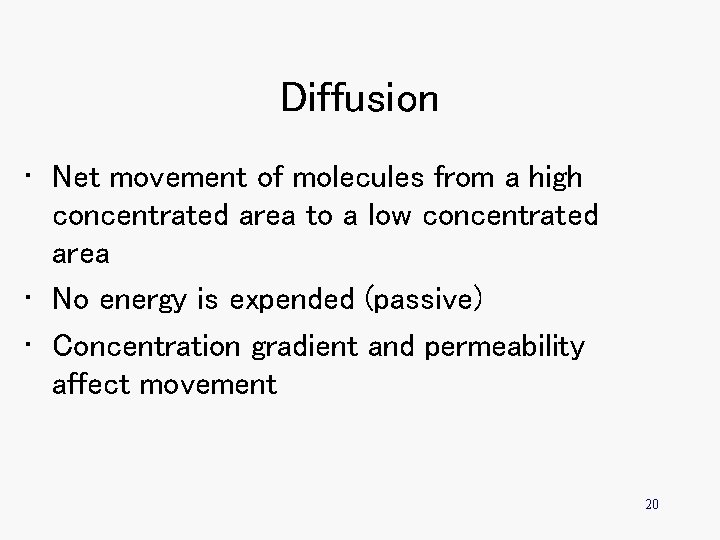 Diffusion

• Net movement of molecules from a high concentrated area to a low concentrated area
• No energy is expended (passive)
• Concentration gradient and permeability affect movement

20